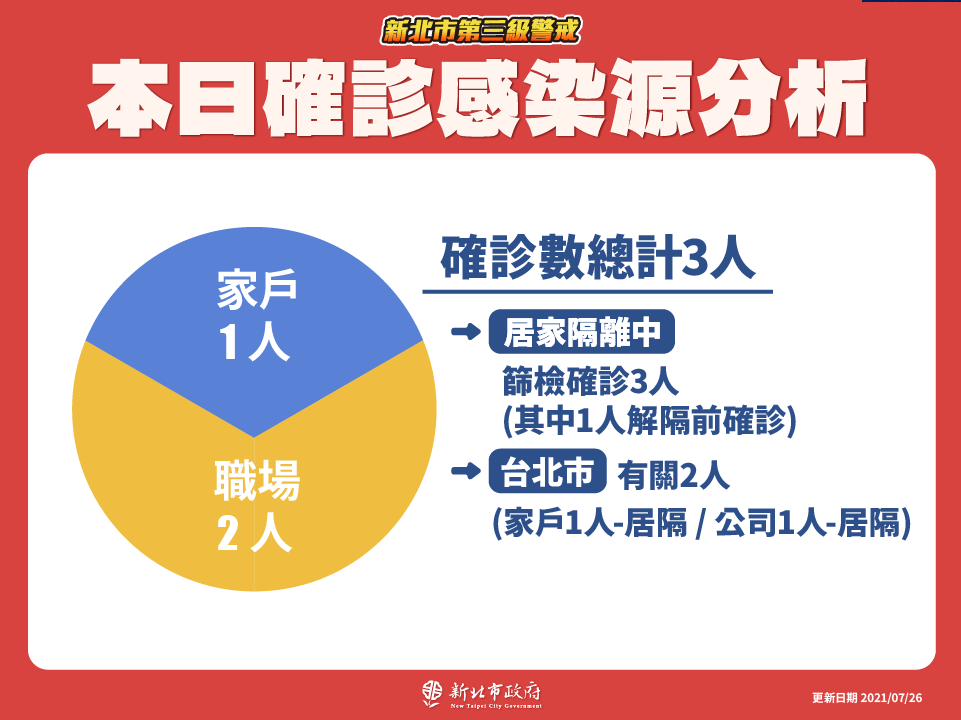 新北市第三級警戒

本日確診感染源分析

家戶
1人

職場
2人

確診數總計3人

➡ 居家隔離中
篩檢確診3人
(其中1人解隔前確診)

➡ 台北市 有關2人
(家戶1人-居隔 / 公司1人-居隔)

新北市政府
New Taipei City Government

更新日期 2021/07/26